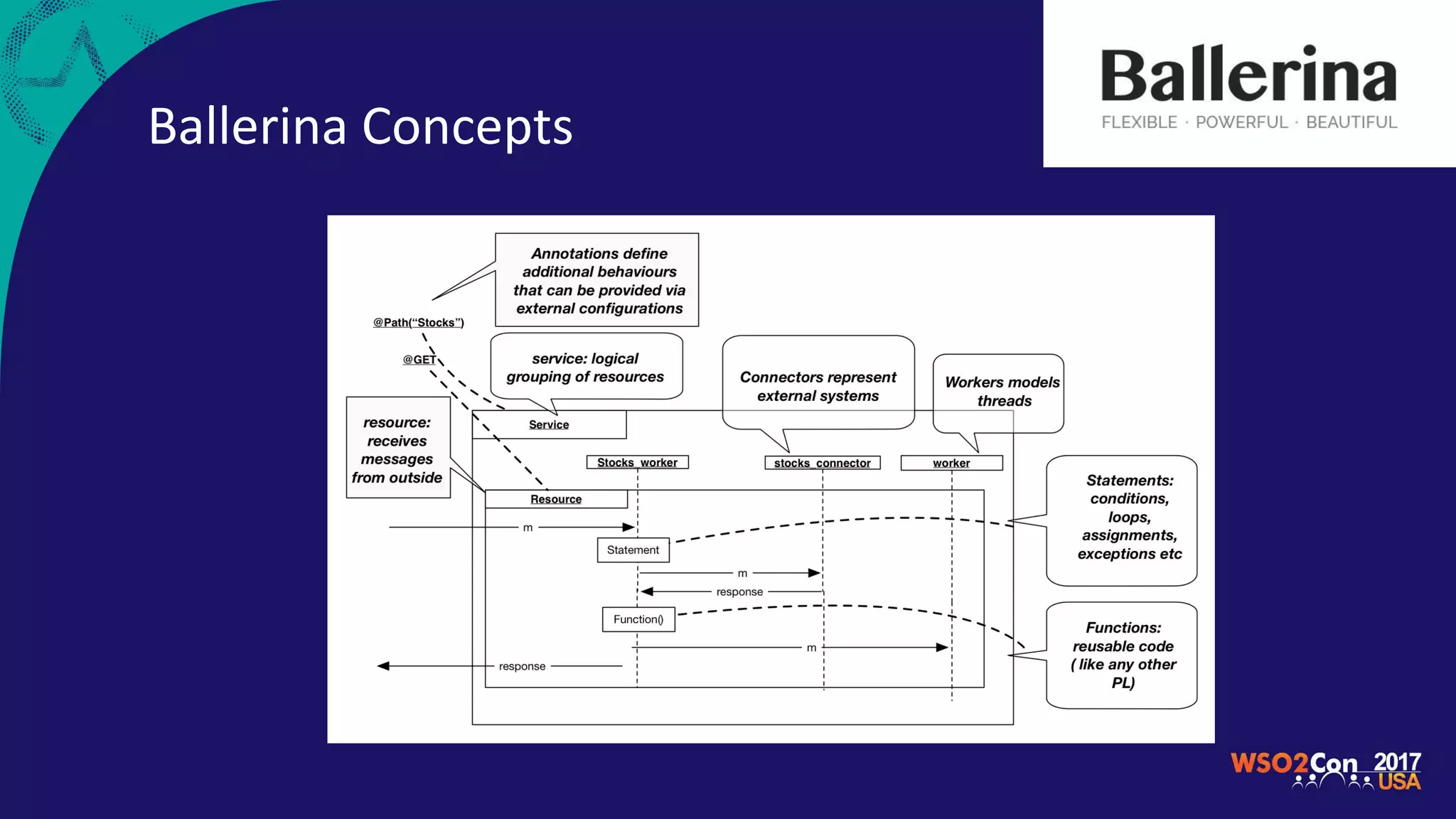 Ballerina Concepts

Ballerina
FLEXIBLE · POWERFUL · BEAUTIFUL

Annotations define additional behaviours that can be provided via external configurations

@Path("Stocks")

@GET

service: logical grouping of resources

Connectors represent external systems

Workers models threads

resource: receives messages from outside

Service

Stocks_worker

stocks_connector

worker

Resource

m

Statement

m

response

Function()

m

response

Statements: conditions, loops, assignments, exceptions etc

Functions: reusable code ( like any other PL)

WSO2Con 2017 USA